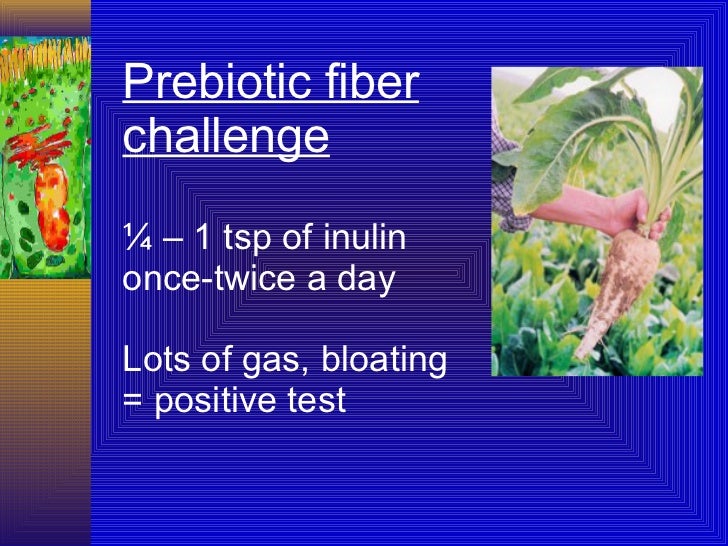 Prebiotic fiber challenge

¼ – 1 tsp of inulin once-twice a day

Lots of gas, bloating = positive test